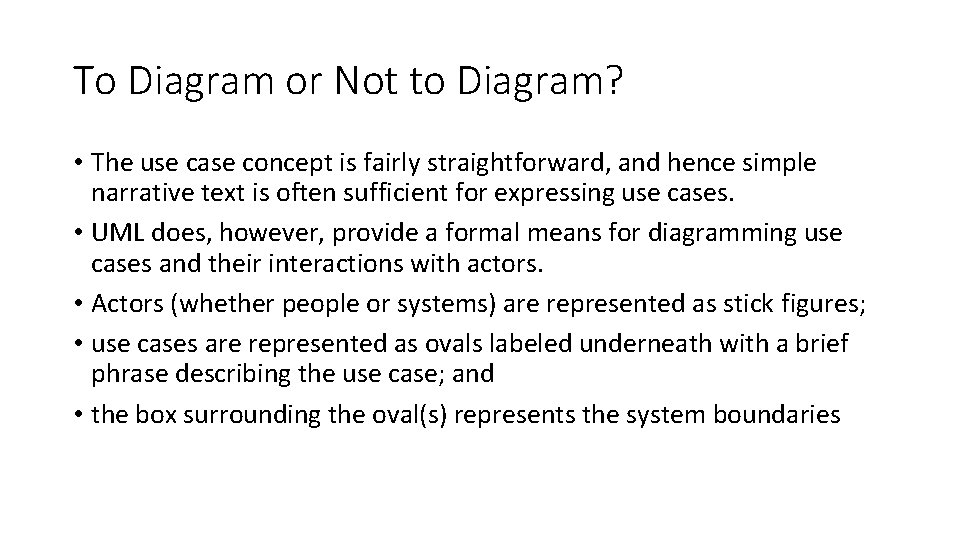 To Diagram or Not to Diagram?

• The use case concept is fairly straightforward, and hence simple narrative text is often sufficient for expressing use cases.
• UML does, however, provide a formal means for diagramming use cases and their interactions with actors.
• Actors (whether people or systems) are represented as stick figures;
• use cases are represented as ovals labeled underneath with a brief phrase describing the use case; and
• the box surrounding the oval(s) represents the system boundaries